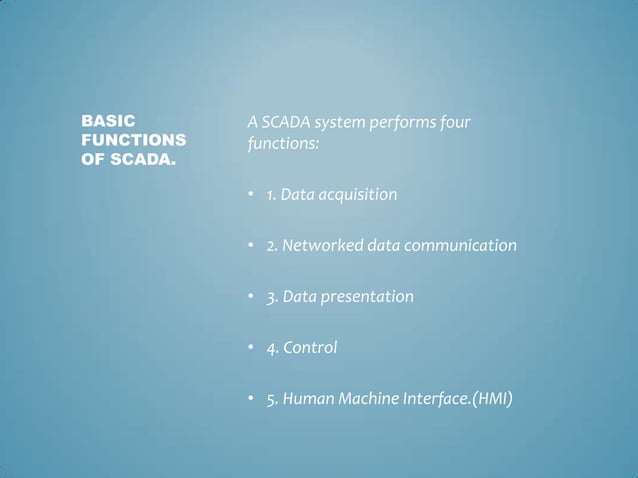 BASIC FUNCTIONS OF SCADA.

A SCADA system performs four functions:

• 1. Data acquisition

• 2. Networked data communication

• 3. Data presentation

• 4. Control

• 5. Human Machine Interface.(HMI)